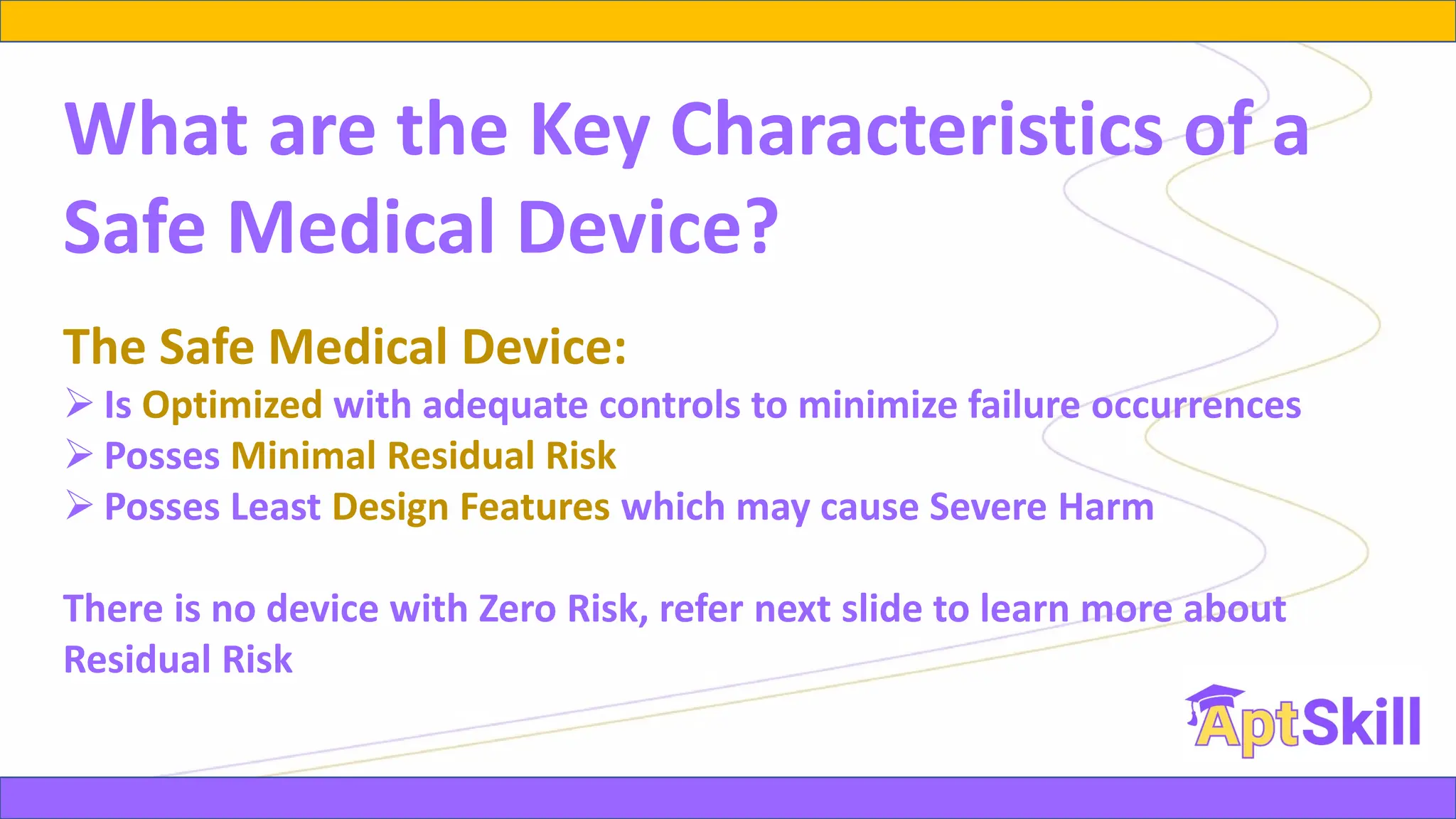 What are the Key Characteristics of a Safe Medical Device?

The Safe Medical Device:

➢ Is Optimized with adequate controls to minimize failure occurrences
➢ Posses Minimal Residual Risk
➢ Posses Least Design Features which may cause Severe Harm

There is no device with Zero Risk, refer next slide to learn more about Residual Risk

AptSkill